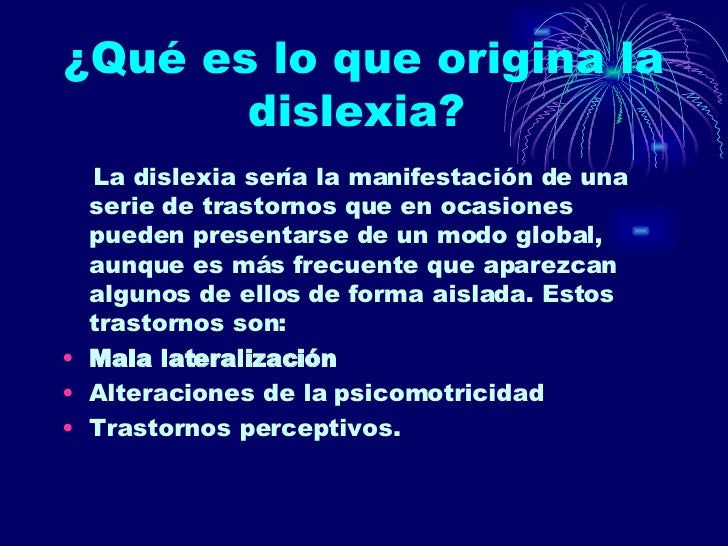 ¿Qué es lo que origina la dislexia?

La dislexia sería la manifestación de una serie de trastornos que en ocasiones pueden presentarse de un modo global, aunque es más frecuente que aparezcan algunos de ellos de forma aislada. Estos trastornos son:

• Mala lateralización
• Alteraciones de la psicomotricidad
• Trastornos perceptivos.